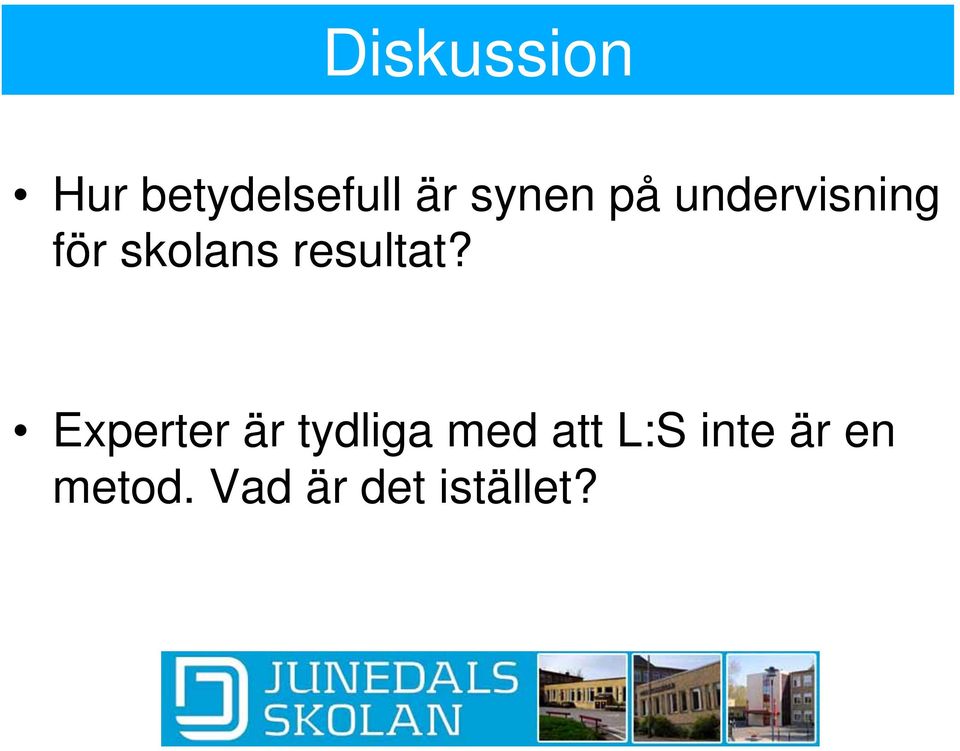 Diskussion

• Hur betydelsefull är synen på undervisning för skolans resultat?

• Experter är tydliga med att L:S inte är en metod. Vad är det istället?

JUNEDALS SKOLAN